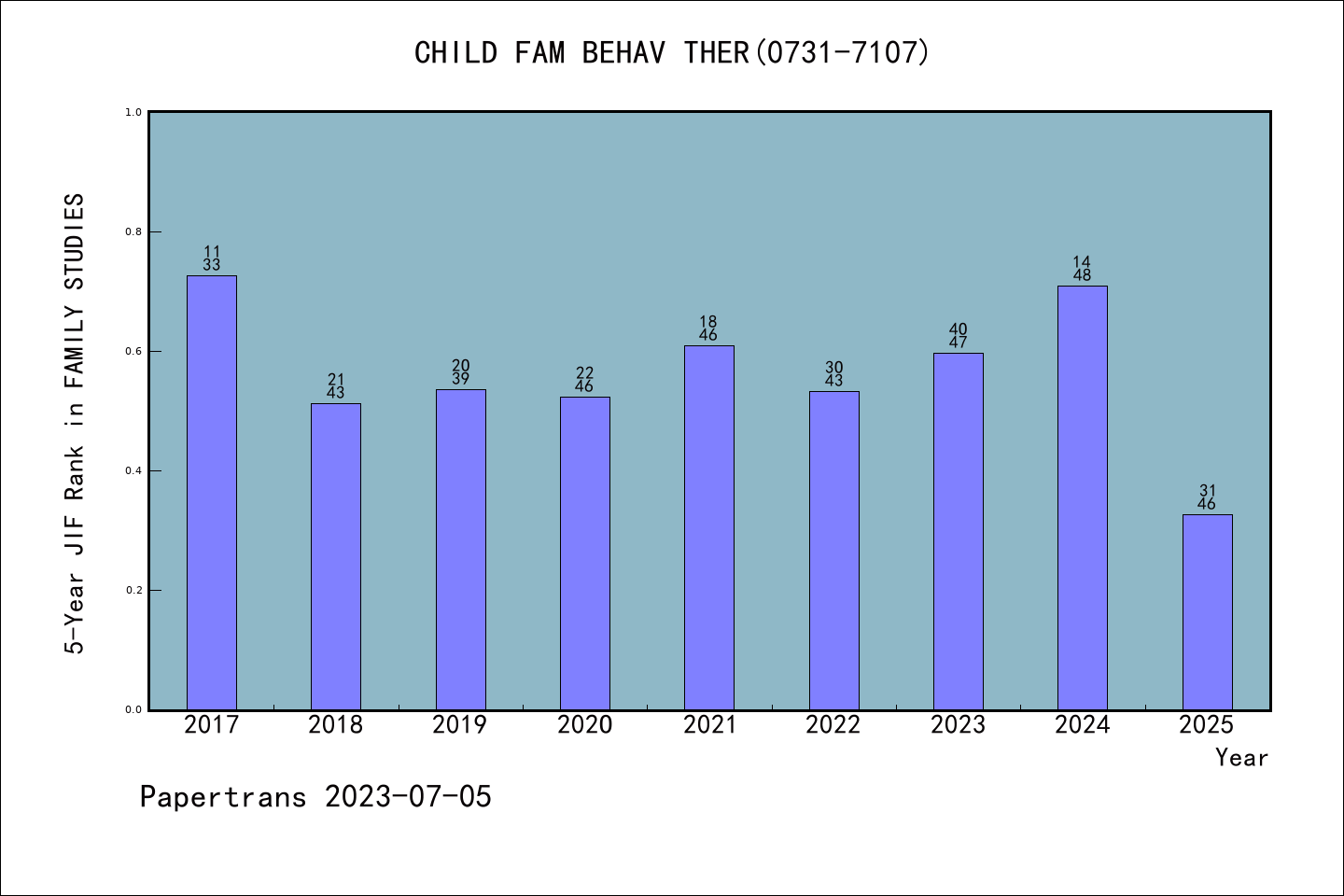 CHILD FAM BEHAV THER(0731-7107)

5-Year JIF Rank in FAMILY STUDIES

1.0
0.8
0.6
0.4
0.2
0.0

11
33

21
43

20
39

22
46

18
46

30
43

40
47

14
48

31
46

2017 2018 2019 2020 2021 2022 2023 2024 2025

Year

Papertrans 2023-07-05